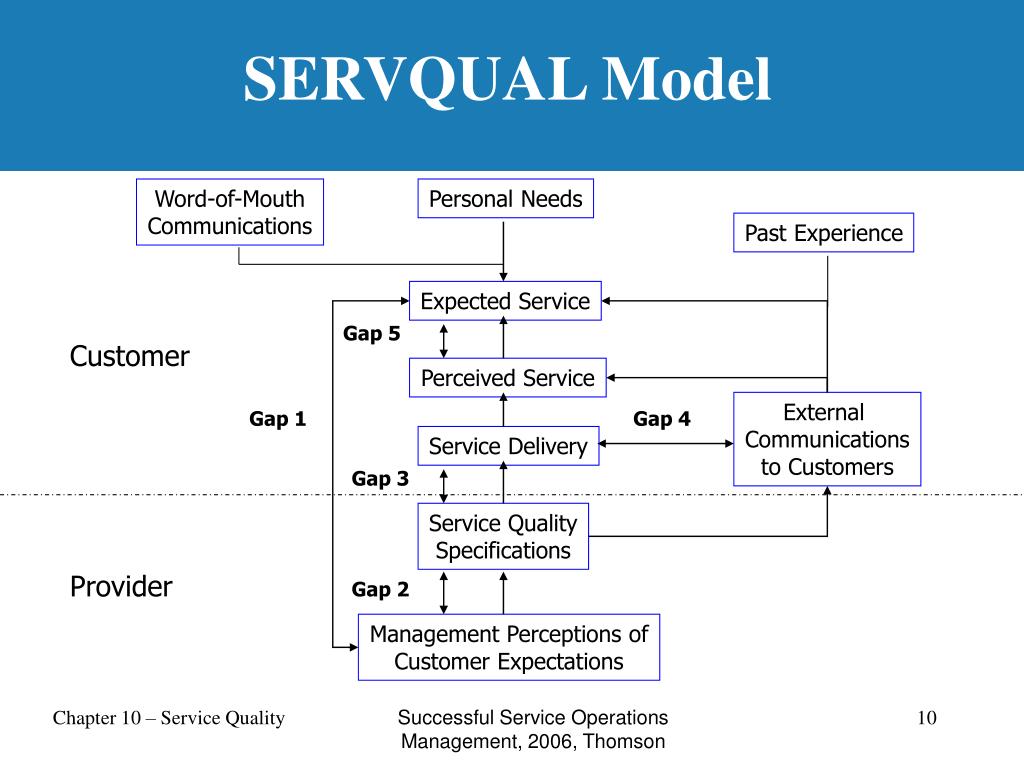 SERVQUAL Model

Word-of-Mouth Communications

Personal Needs

Past Experience

Expected Service

Gap 5

Customer

Perceived Service

Gap 1

Gap 4

External Communications to Customers

Service Delivery

Gap 3

Service Quality Specifications

Provider

Gap 2

Management Perceptions of Customer Expectations

Chapter 10 – Service Quality

Successful Service Operations Management, 2006, Thomson

10